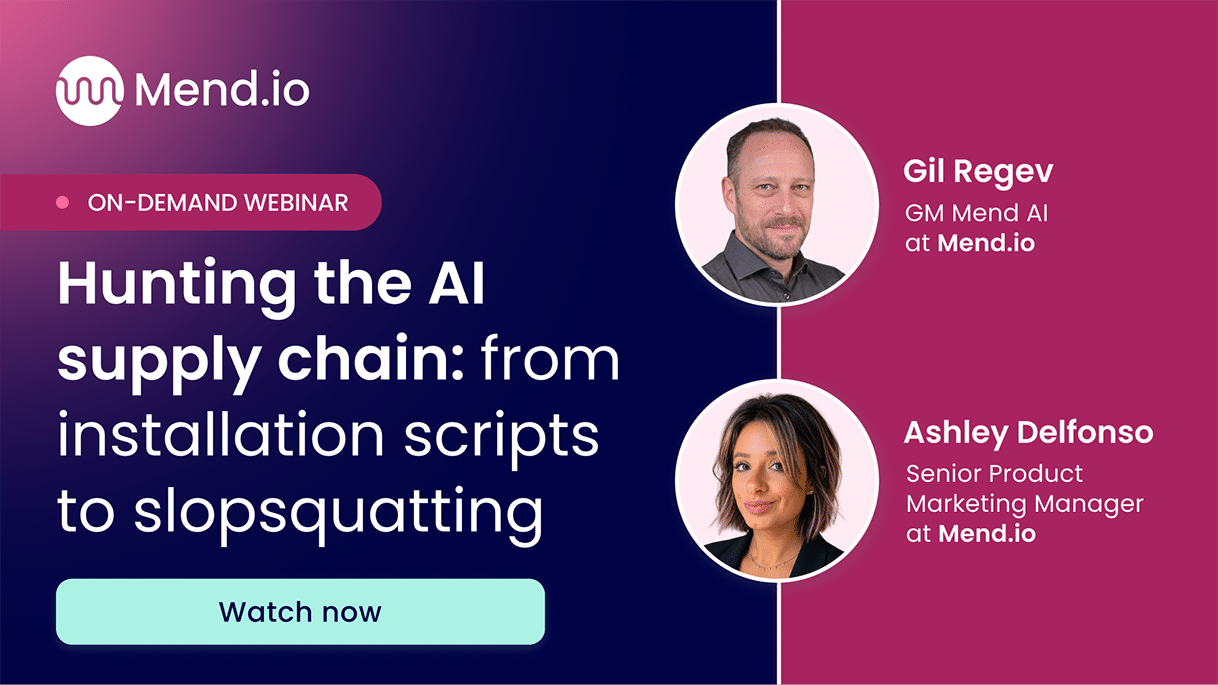 Mend.io

ON-DEMAND WEBINAR

Hunting the AI supply chain: from installation scripts to slopsquatting

Watch now

Gil Regev
GM Mend AI
at Mend.io

Ashley Delfonso
Senior Product Marketing Manager
at Mend.io